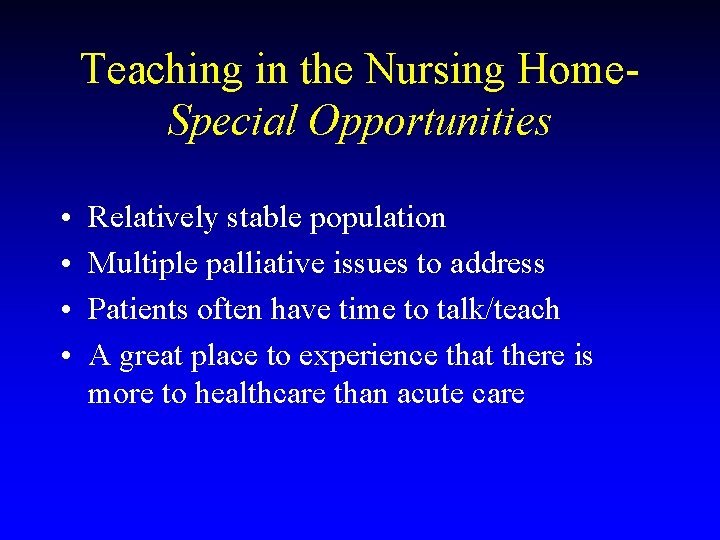 Teaching in the Nursing Home-
Special Opportunities

• Relatively stable population
• Multiple palliative issues to address
• Patients often have time to talk/teach
• A great place to experience that there is more to healthcare than acute care